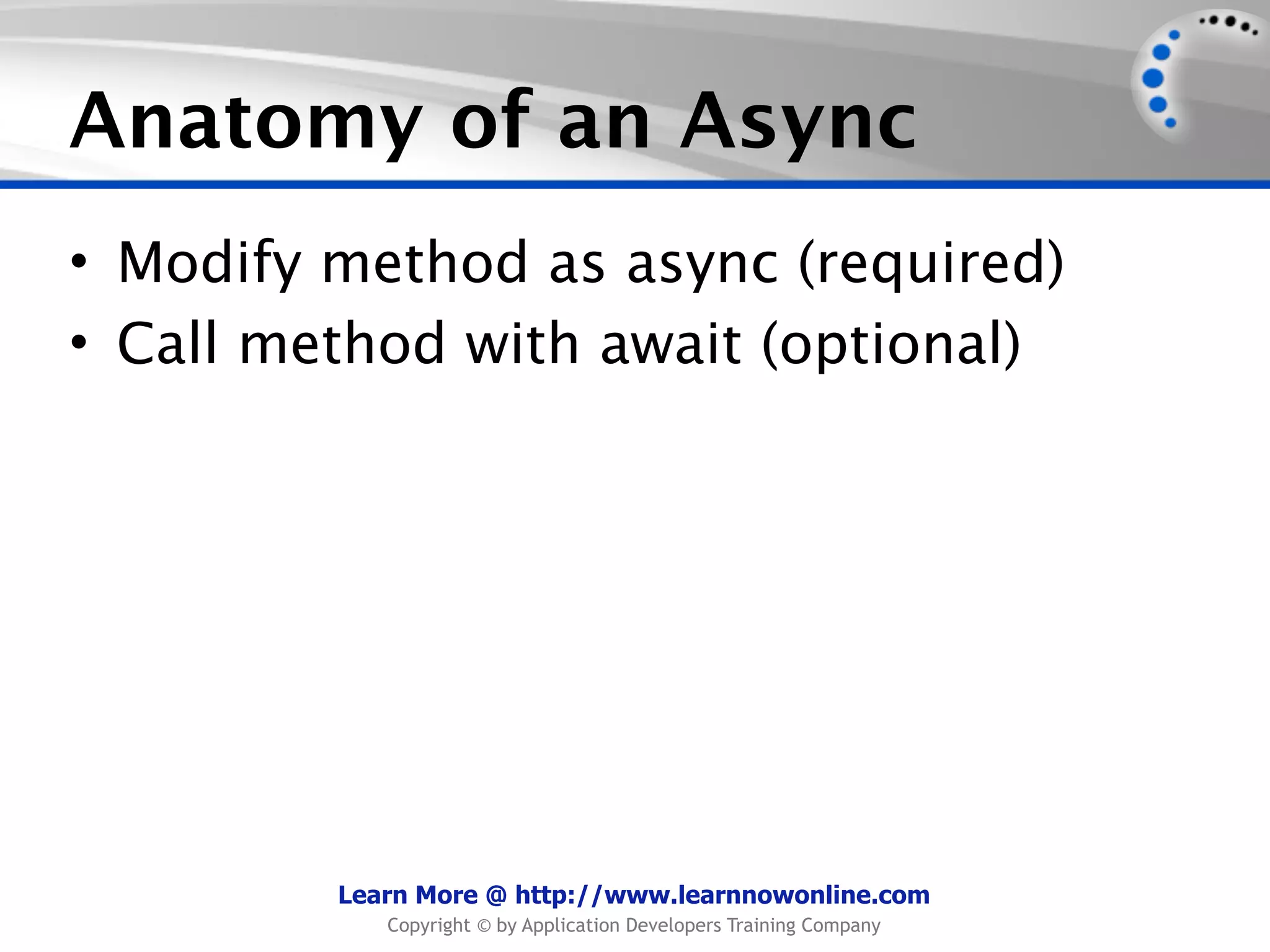 Anatomy of an Async

• Modify method as async (required)
• Call method with await (optional)

Learn More @ http://www.learnnowonline.com
Copyright © by Application Developers Training Company